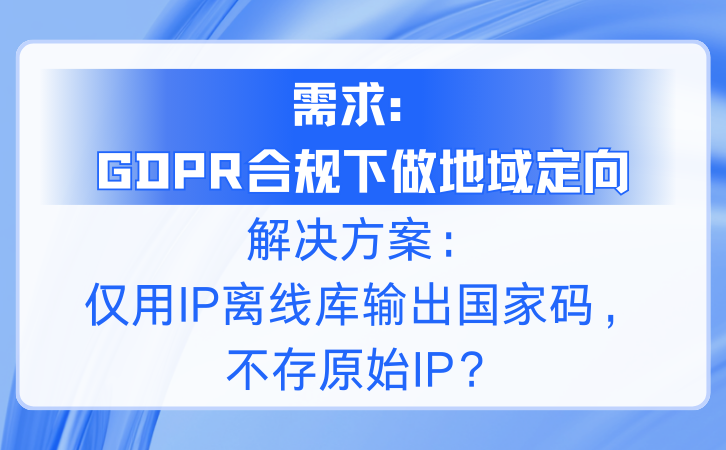 需求:
GDPR合规下做地域定向

解决方案：
仅用IP离线库输出国家码，
不存原始IP？